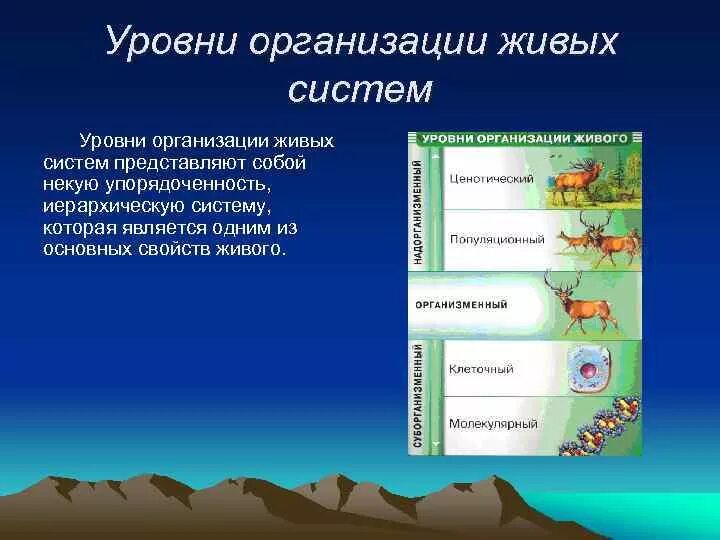 Уровни организации живых систем

Уровни организации живых систем представляют собой некую упорядоченность, иерархическую систему, которая является одним из основных свойств живого.

УРОВНИ ОРГАНИЗАЦИИ ЖИВОГО

НАДОРГАНИЗМЕННЫЙ

Ценотический

Популяционный

ОРГАНИЗМЕННЫЙ

СУБОРГАНИЗМЕННЫЙ

Клеточный

Молекулярный